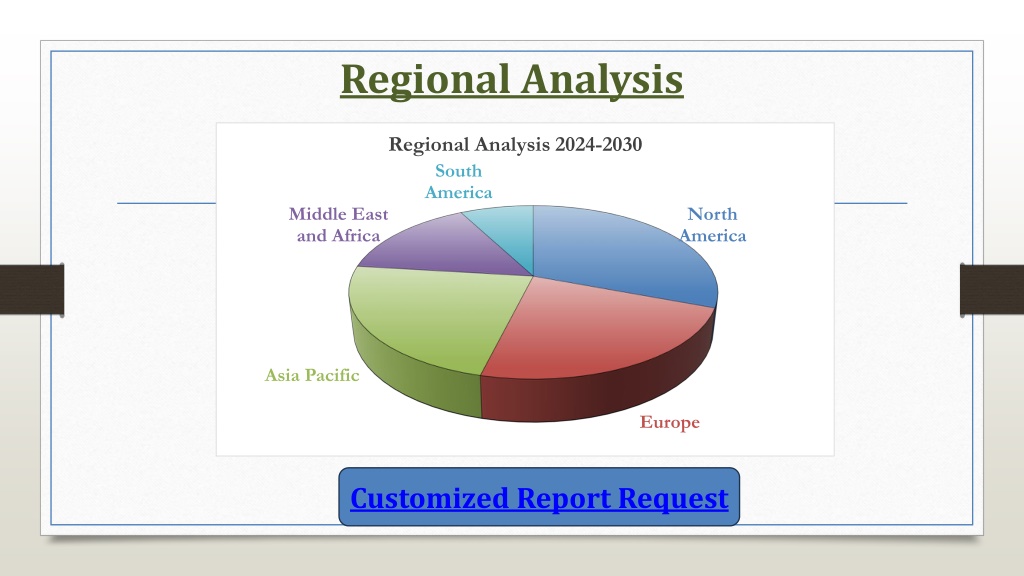 Regional Analysis

Regional Analysis 2024-2030

South America

Middle East and Africa

North America

Asia Pacific

Europe

Customized Report Request